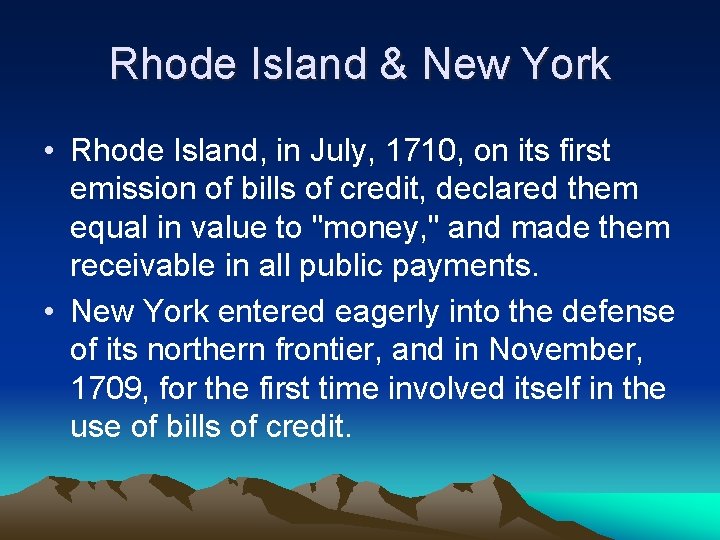 Rhode Island & New York

• Rhode Island, in July, 1710, on its first emission of bills of credit, declared them equal in value to "money," and made them receivable in all public payments.

• New York entered eagerly into the defense of its northern frontier, and in November, 1709, for the first time involved itself in the use of bills of credit.